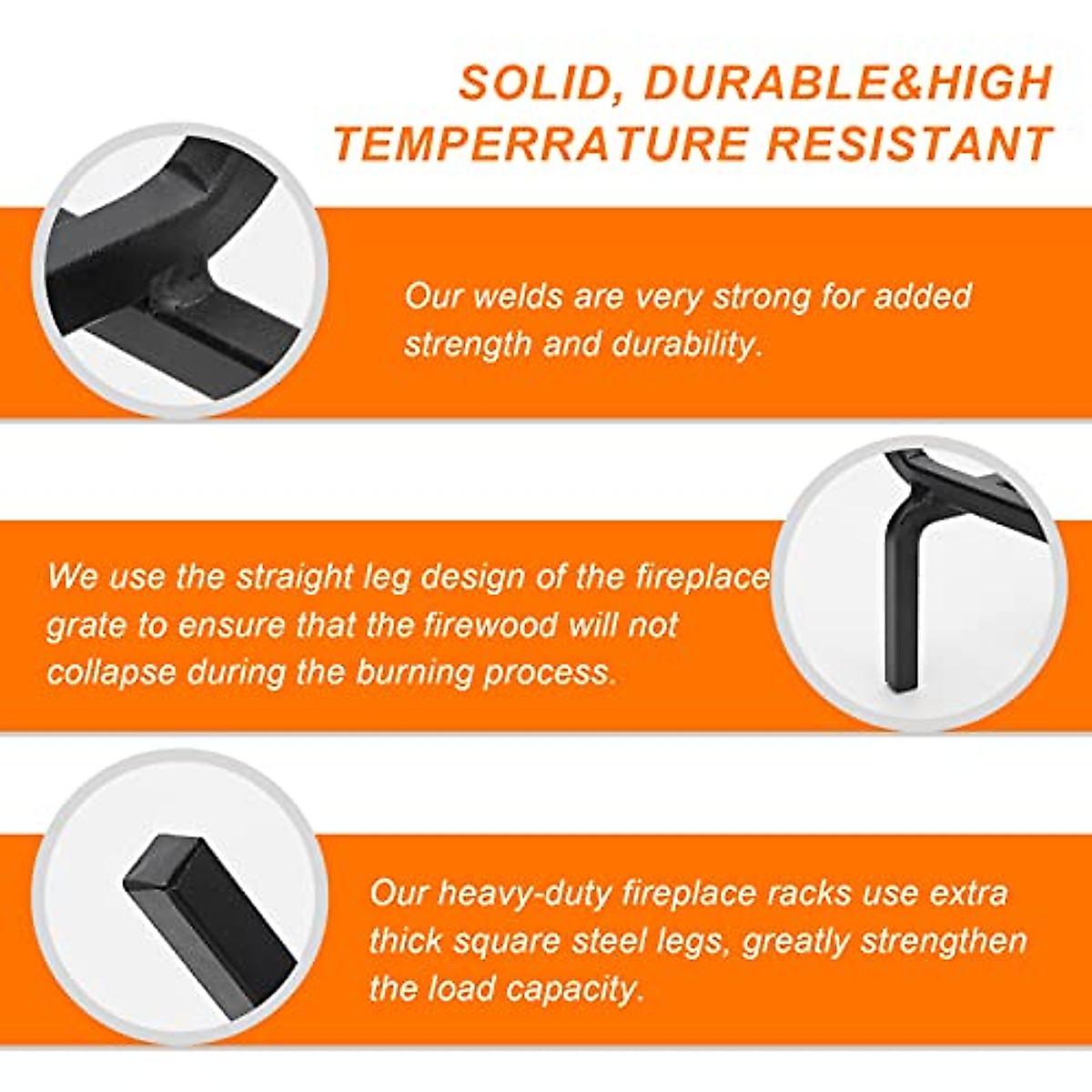 SOLID, DURABLE&HIGH TEMPERRATURE RESISTANT

Our welds are very strong for added strength and durability.

We use the straight leg design of the fireplace grate to ensure that the firewood will not collapse during the burning process.

Our heavy-duty fireplace racks use extra thick square steel legs, greatly strengthen the load capacity.